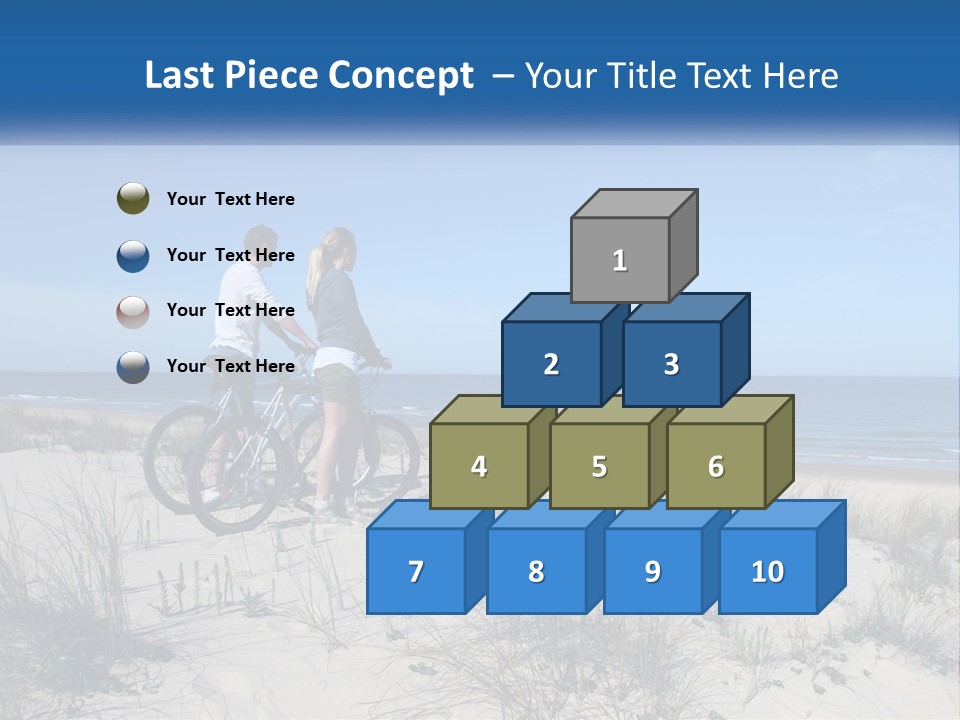 Last Piece Concept – Your Title Text Here

Your Text Here

Your Text Here

Your Text Here

Your Text Here

1

2 3

4 5 6

7 8 9 10